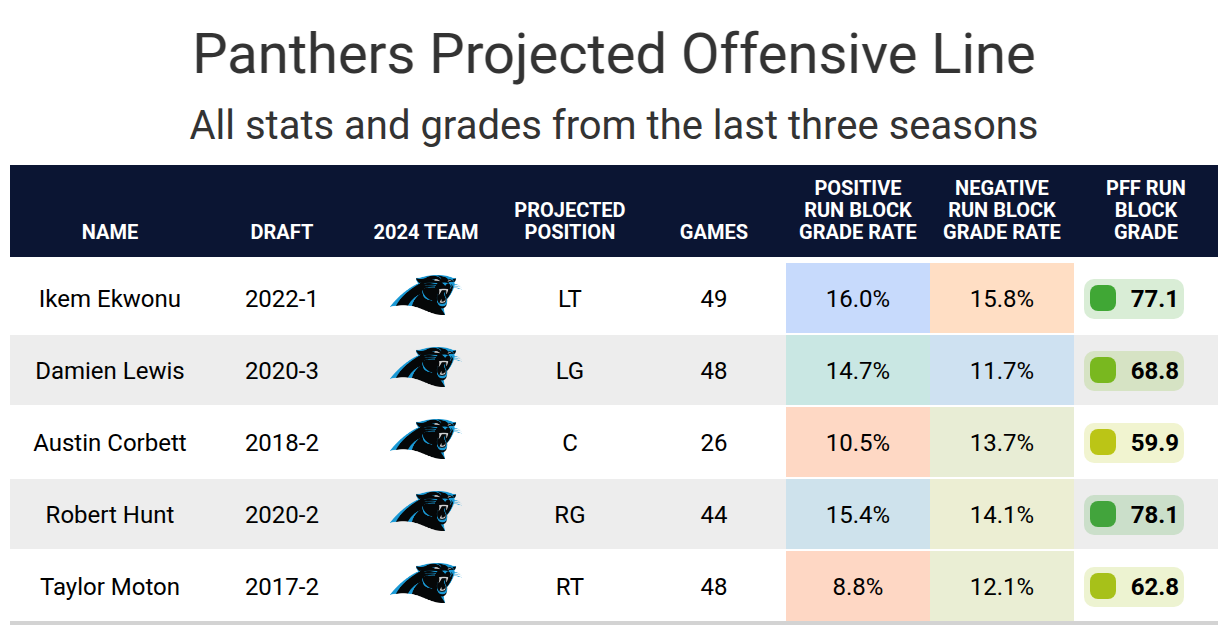 Panthers Projected Offensive Line
All stats and grades from the last three seasons

| NAME | DRAFT | 2024 TEAM | PROJECTED POSITION | GAMES | POSITIVE RUN BLOCK GRADE RATE | NEGATIVE RUN BLOCK GRADE RATE | PFF RUN BLOCK GRADE |
|---|---|---|---|---|---|---|---|
| Ikem Ekwonu | 2022-1 | | LT | 49 | 16.0% | 15.8% | 77.1 |
| Damien Lewis | 2020-3 | | LG | 48 | 14.7% | 11.7% | 68.8 |
| Austin Corbett | 2018-2 | | C | 26 | 10.5% | 13.7% | 59.9 |
| Robert Hunt | 2020-2 | | RG | 44 | 15.4% | 14.1% | 78.1 |
| Taylor Moton | 2017-2 | | RT | 48 | 8.8% | 12.1% | 62.8 |